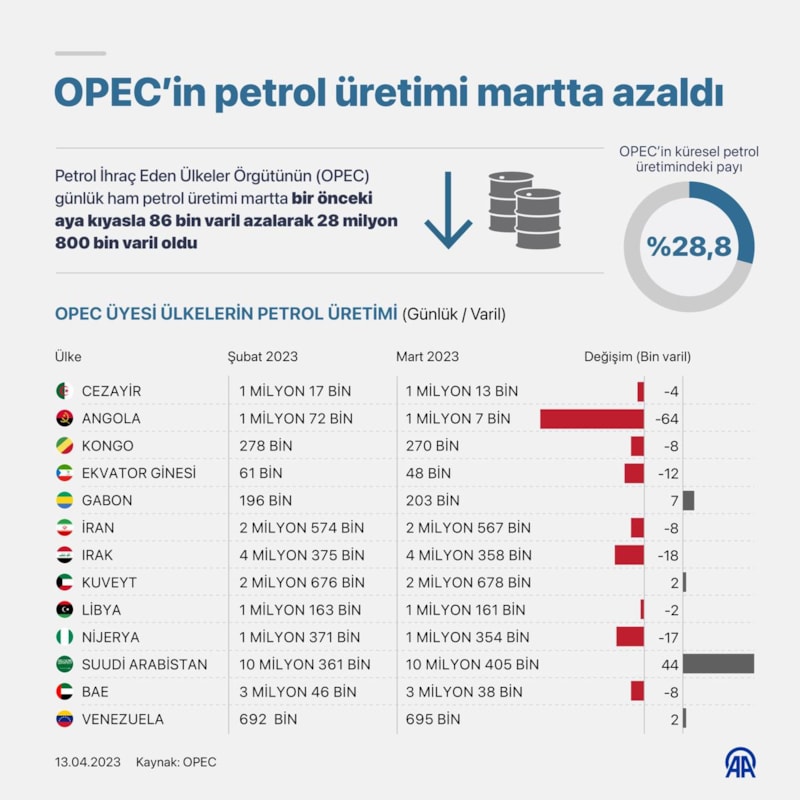 OPEC'in petrol üretimi martta azaldı

Petrol İhraç Eden Ülkeler Örgütünün (OPEC) günlük ham petrol üretimi martta bir önceki aya kıyasla 86 bin varil azalarak 28 milyon 800 bin varil oldu

OPEC'in küresel petrol üretimindeki payı

%28,8

OPEC ÜYESİ ÜLKELERİN PETROL ÜRETİMİ (Günlük / Varil)

| Ülke | Şubat 2023 | Mart 2023 | Değişim (Bin varil) |
|---|---|---|---|
| CEZAYİR | 1 MİLYON 17 BİN | 1 MİLYON 13 BİN | -4 |
| ANGOLA | 1 MİLYON 72 BİN | 1 MİLYON 7 BİN | -64 |
| KONGO | 278 BİN | 270 BİN | -8 |
| EKVATOR GİNESİ | 61 BİN | 48 BİN | -12 |
| GABON | 196 BİN | 203 BİN | 7 |
| İRAN | 2 MİLYON 574 BİN | 2 MİLYON 567 BİN | -8 |
| IRAK | 4 MİLYON 375 BİN | 4 MİLYON 358 BİN | -18 |
| KUVEYT | 2 MİLYON 676 BİN | 2 MİLYON 678 BİN | 2 |
| LİBYA | 1 MİLYON 163 BİN | 1 MİLYON 161 BİN | -2 |
| NİJERYA | 1 MİLYON 371 BİN | 1 MİLYON 354 BİN | -17 |
| SUUDİ ARABİSTAN | 10 MİLYON 361 BİN | 10 MİLYON 405 BİN | 44 |
| BAE | 3 MİLYON 46 BİN | 3 MİLYON 38 BİN | -8 |
| VENEZUELA | 692 BİN | 695 BİN | 2 |

13.04.2023 Kaynak: OPEC

AA